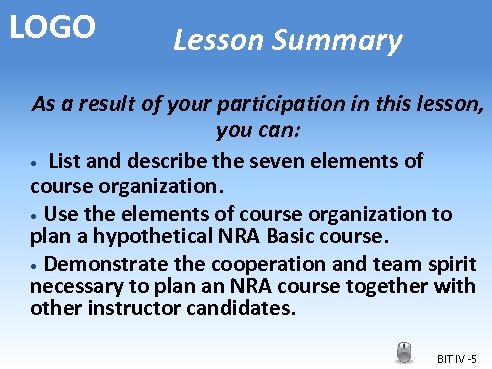 LOGO

Lesson Summary

As a result of your participation in this lesson, you can:

• List and describe the seven elements of course organization.

• Use the elements of course organization to plan a hypothetical NRA Basic course.

• Demonstrate the cooperation and team spirit necessary to plan an NRA course together with other instructor candidates.

BIT IV -5